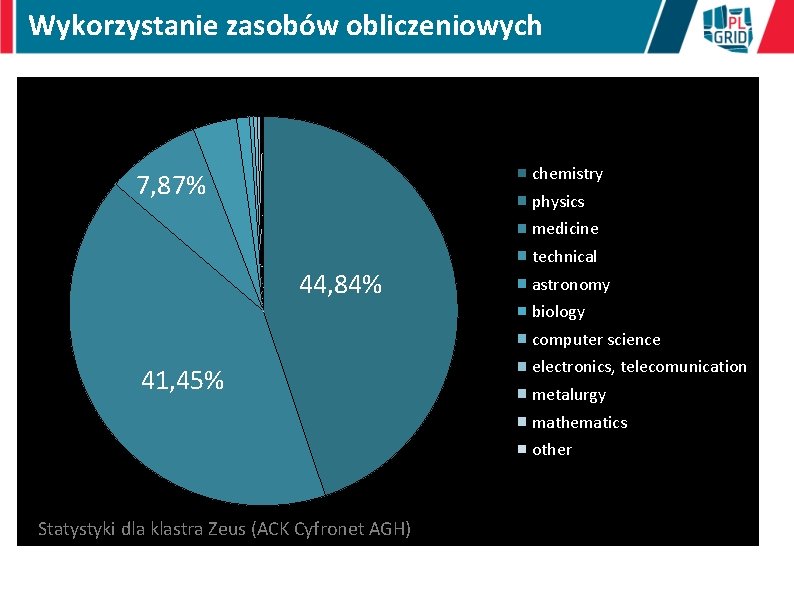 Wykorzystanie zasobów obliczeniowych

PL GRID

7,87%

44,84%

41,45%

chemistry
physics
medicine
technical
astronomy
biology
computer science
electronics, telecomunication
metalurgy
mathematics
other

Statystyki dla klastra Zeus (ACK Cyfronet AGH)